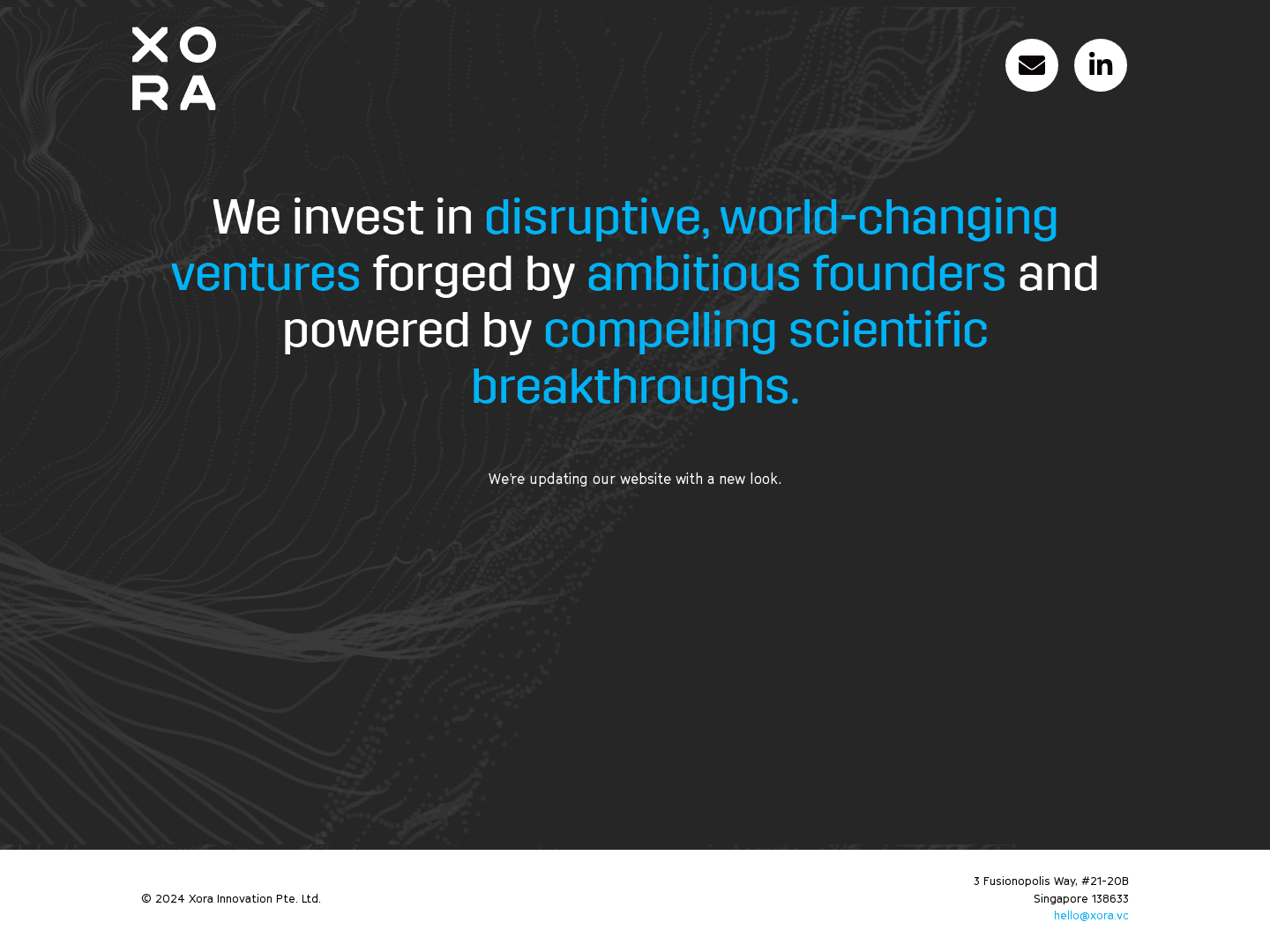 XO
RA

We invest in disruptive, world-changing ventures forged by ambitious founders and powered by compelling scientific breakthroughs.

We're updating our website with a new look.

© 2024 Xora Innovation Pte. Ltd.

3 Fusionopolis Way, #21-20B
Singapore 138633
hello@xora.vc